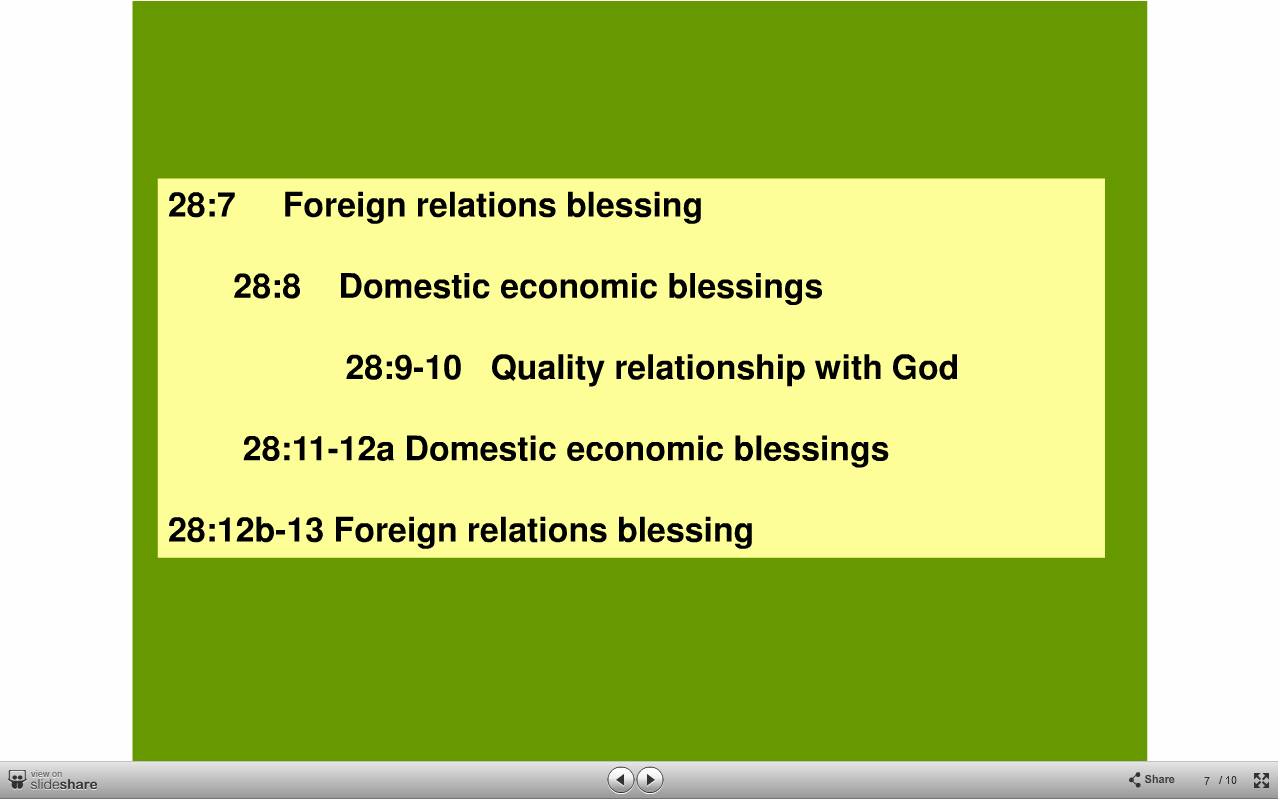 28:7 Foreign relations blessing

28:8 Domestic economic blessings

28:9-10 Quality relationship with God

28:11-12a Domestic economic blessings

28:12b-13 Foreign relations blessing

view on slideshare

Share 7 / 10